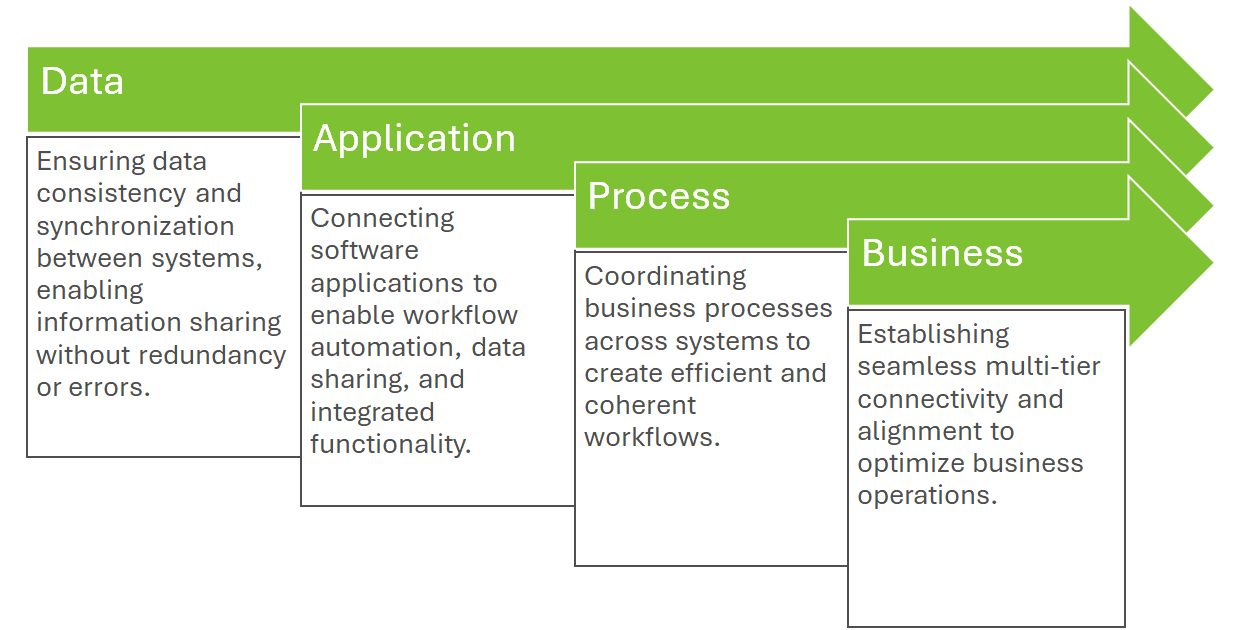 Data

Ensuring data consistency and synchronization between systems, enabling information sharing without redundancy or errors.

Application

Connecting software applications to enable workflow automation, data sharing, and integrated functionality.

Process

Coordinating business processes across systems to create efficient and coherent workflows.

Business

Establishing seamless multi-tier connectivity and alignment to optimize business operations.